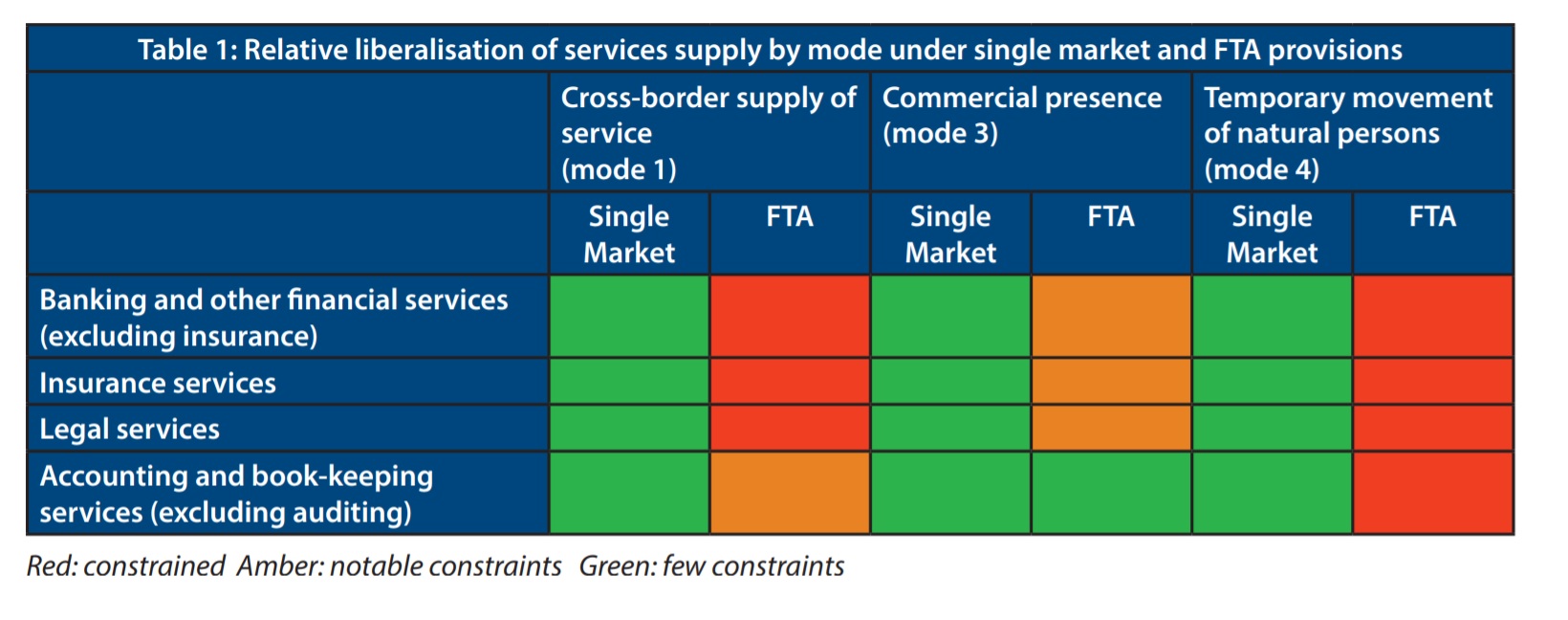 Table 1: Relative liberalisation of services supply by mode under single market and FTA provisions

| | Cross-border supply of service (mode 1) | | Commercial presence (mode 3) | | Temporary movement of natural persons (mode 4) | |
|---|---|---|---|---|---|---|
| | Single Market | FTA | Single Market | FTA | Single Market | FTA |
| Banking and other financial services (excluding insurance) | | | | | | |
| Insurance services | | | | | | |
| Legal services | | | | | | |
| Accounting and book-keeping services (excluding auditing) | | | | | | |

Red: constrained Amber: notable constraints Green: few constraints